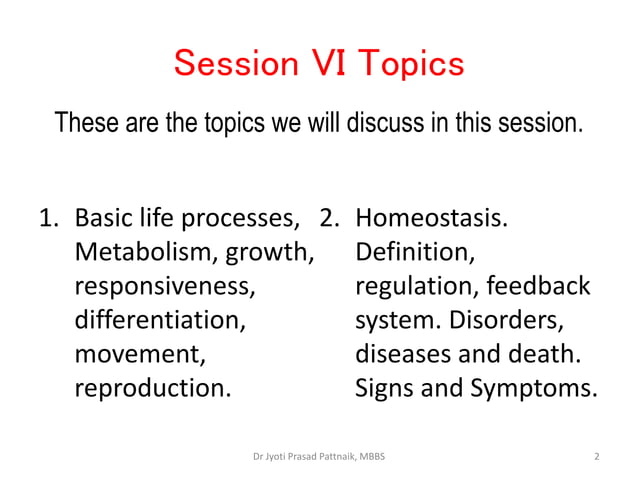 Session VI Topics

These are the topics we will discuss in this session.

1. Basic life processes, Metabolism, growth, responsiveness, differentiation, movement, reproduction.

2. Homeostasis. Definition, regulation, feedback system. Disorders, diseases and death. Signs and Symptoms.

Dr Jyoti Prasad Pattnaik, MBBS

2